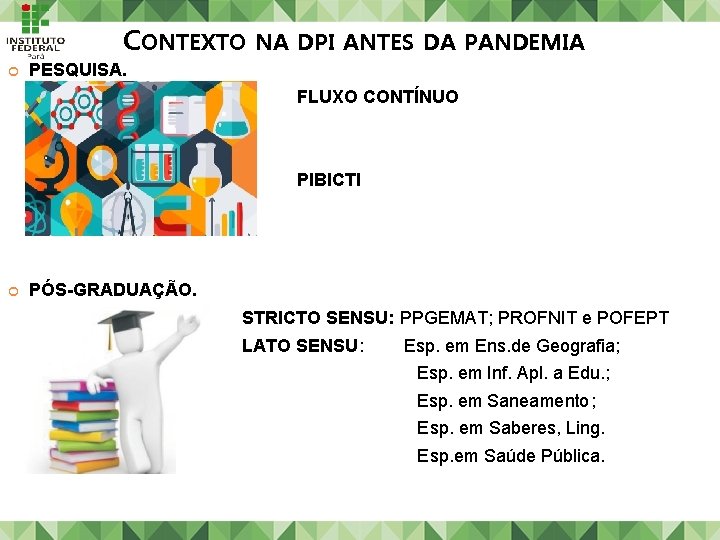 INSTITUTO FEDERAL Pará

CONTEXTO NA DPI ANTES DA PANDEMIA

PESQUISA.

FLUXO CONTÍNUO

PIBICTI

PÓS-GRADUAÇÃO.

STRICTO SENSU: PPGEMAT; PROFNIT e POFEPT

LATO SENSU: Esp. em Ens.de Geografia;
Esp. em Inf. Apl. a Edu.;
Esp. em Saneamento;
Esp. em Saberes, Ling.
Esp.em Saúde Pública.